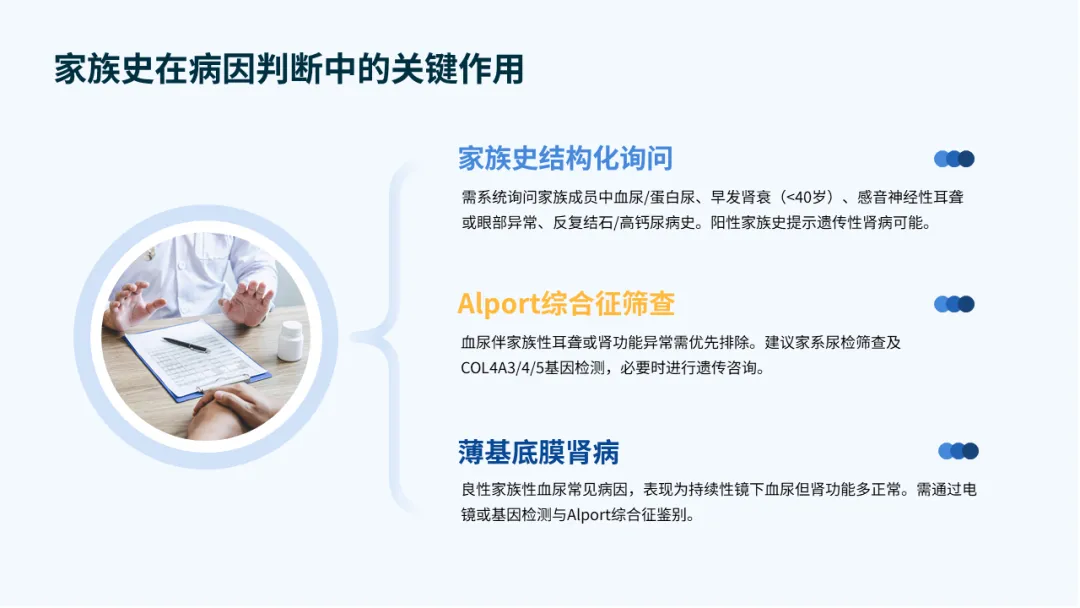 家族史在病因判断中的关键作用

家族史结构化询问

需系统询问家族成员中血尿/蛋白尿、早发肾衰（<40岁）、感音神经性耳聋或眼部异常、反复结石/高钙尿病史。阳性家族史提示遗传性肾病可能。

Alport综合征筛查

血尿伴家族性耳聋或肾功能异常需优先排除。建议家系尿检筛查及COL4A3/4/5基因检测，必要时进行遗传咨询。

薄基底膜肾病

良性家族性血尿常见病因，表现为持续性镜下血尿但肾功能多正常。需通过电镜或基因检测与Alport综合征鉴别。